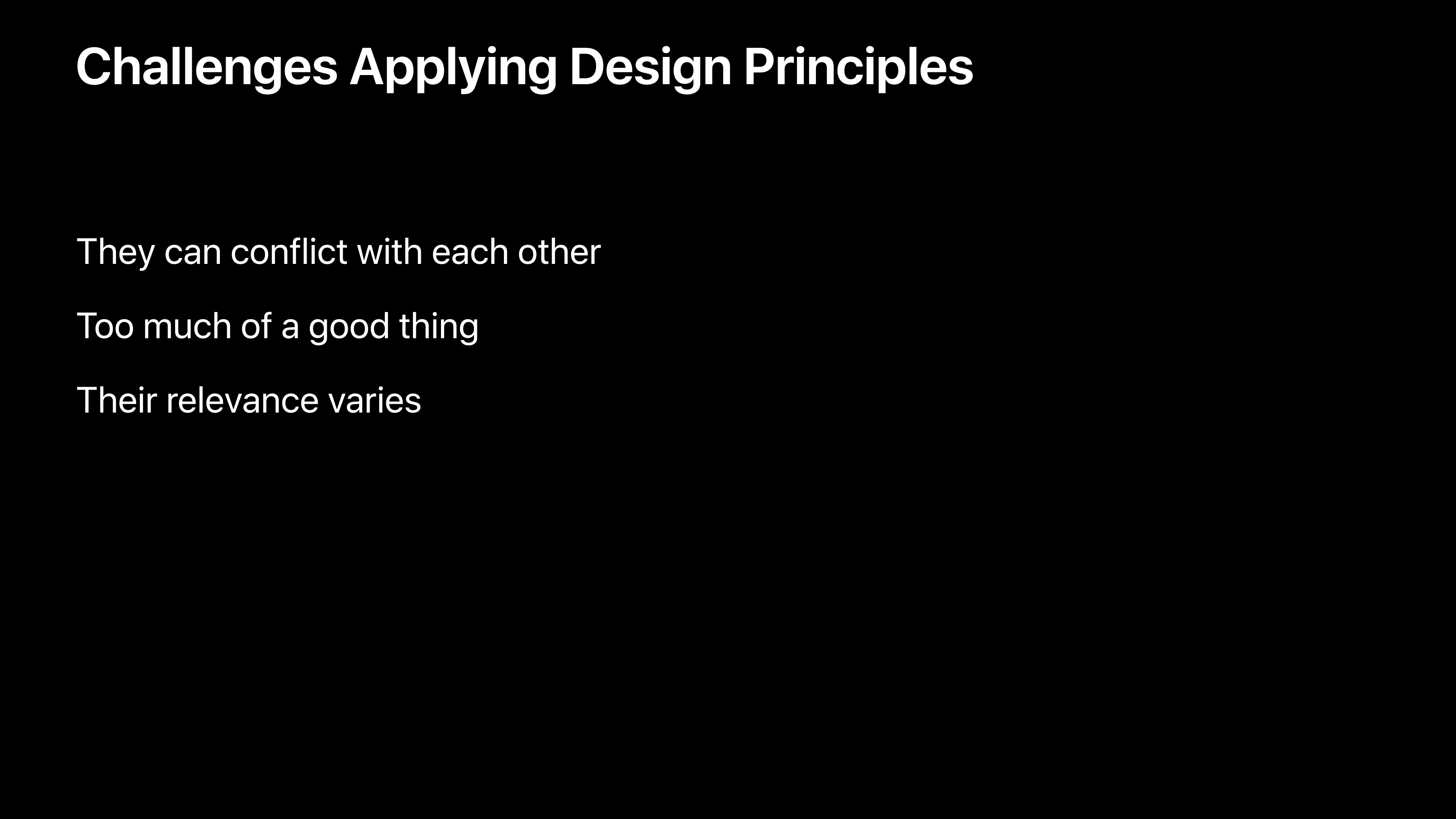 Challenges Applying Design Principles

They can conflict with each other

Too much of a good thing

Their relevance varies